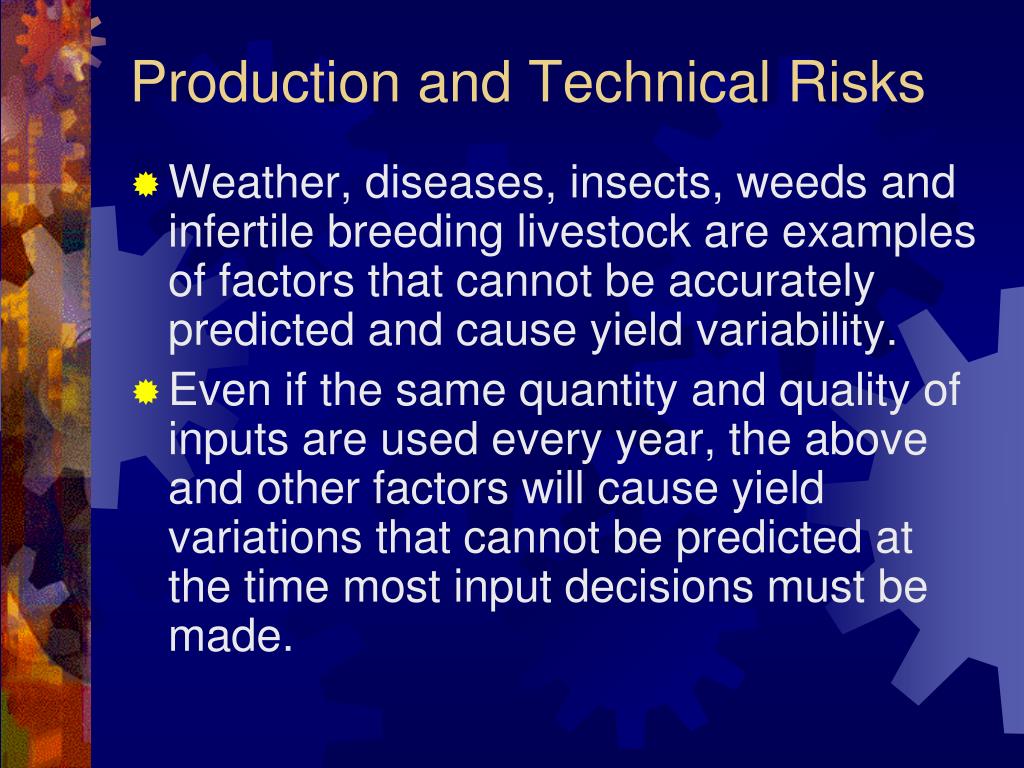 Production and Technical Risks

Weather, diseases, insects, weeds and infertile breeding livestock are examples of factors that cannot be accurately predicted and cause yield variability.

Even if the same quantity and quality of inputs are used every year, the above and other factors will cause yield variations that cannot be predicted at the time most input decisions must be made.